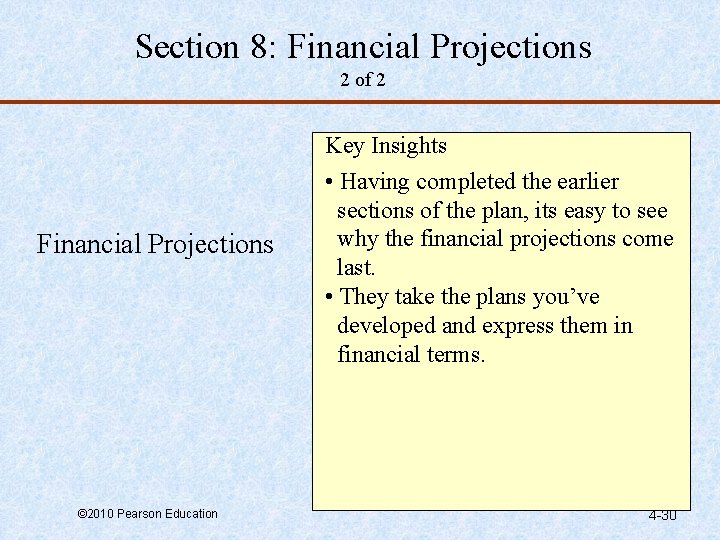 Section 8: Financial Projections
2 of 2

Financial Projections

Key Insights

• Having completed the earlier sections of the plan, its easy to see why the financial projections come last.
• They take the plans you've developed and express them in financial terms.

©2010 Pearson Education

4-30